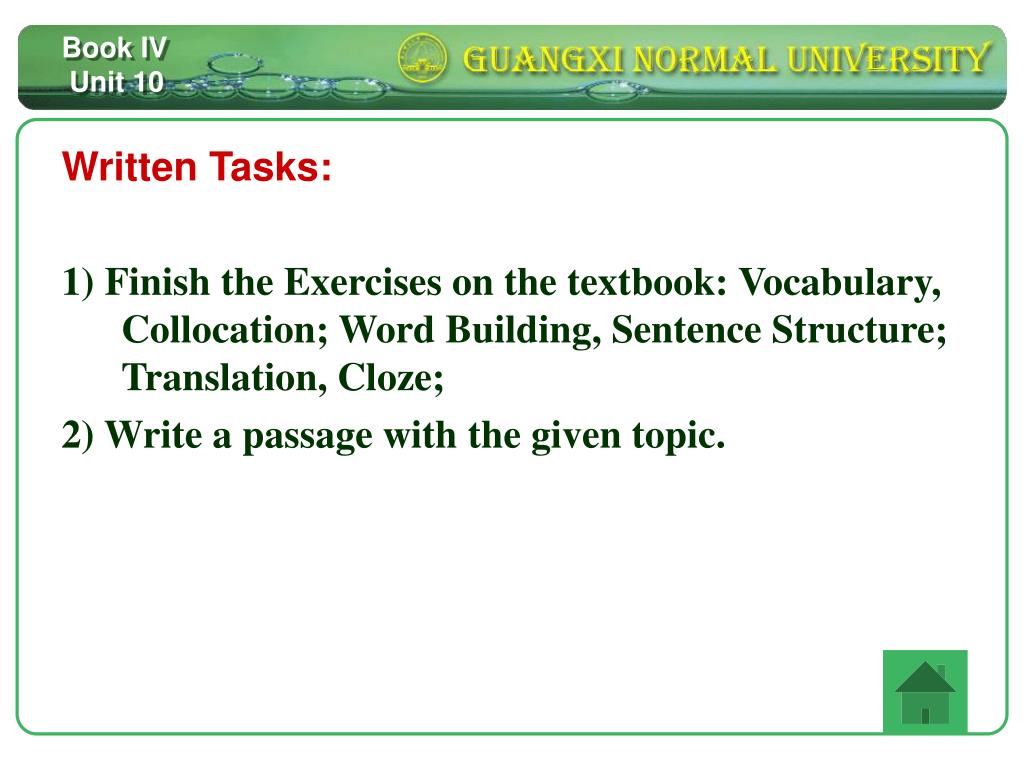 Book IV
Unit 10

GUANGXI NORMAL UNIVERSITY

Written Tasks:

1) Finish the Exercises on the textbook: Vocabulary, Collocation; Word Building, Sentence Structure; Translation, Cloze;

2) Write a passage with the given topic.